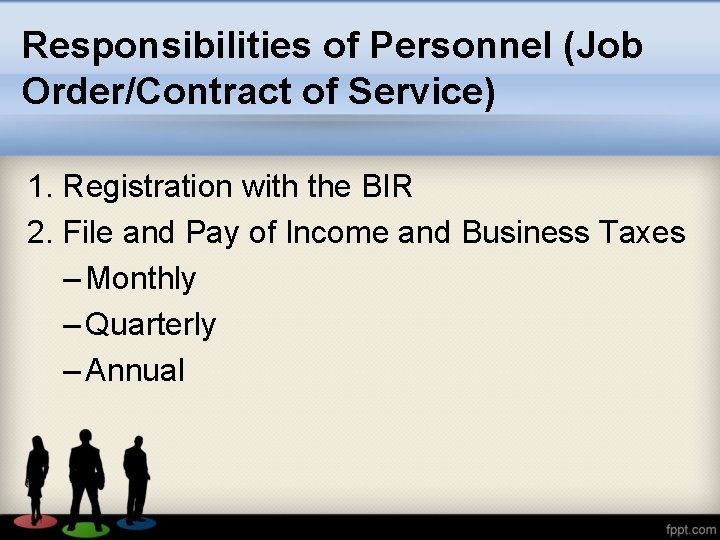 Responsibilities of Personnel (Job Order/Contract of Service)

1. Registration with the BIR
2. File and Pay of Income and Business Taxes
– Monthly
– Quarterly
– Annual

fppt.com